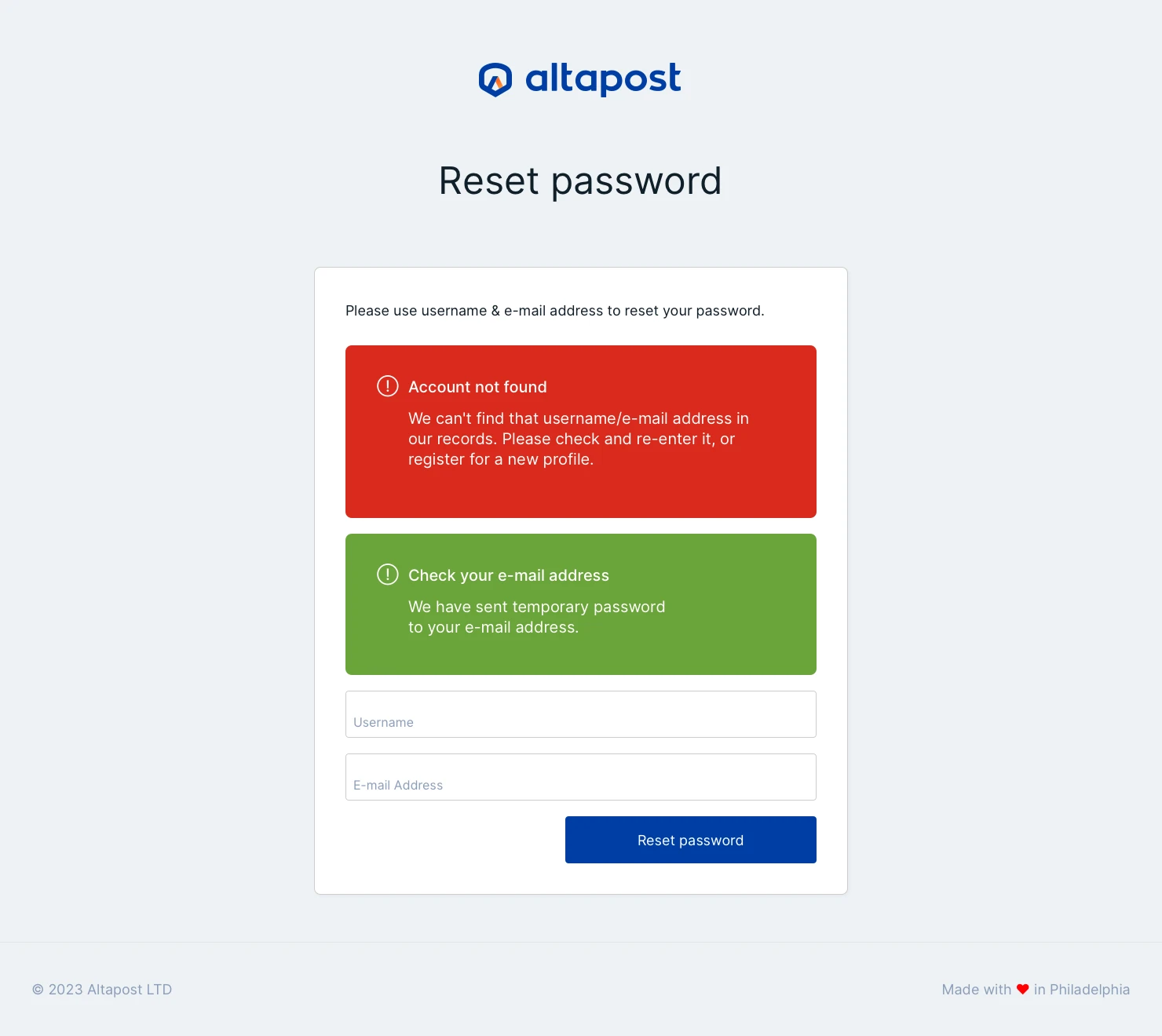 altapost

Reset password

Please use username & e-mail address to reset your password.

Account not found

We can't find that username/e-mail address in our records. Please check and re-enter it, or register for a new profile.

Check your e-mail address

We have sent temporary password to your e-mail address.

Username

E-mail Address

Reset password

© 2023 Altapost LTD

Made with ❤ in Philadelphia